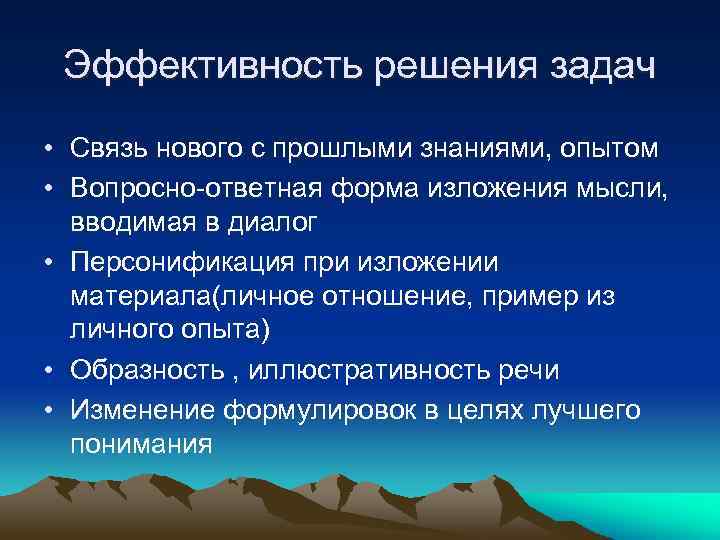 Эффективность решения задач

• Связь нового с прошлыми знаниями, опытом
• Вопросно-ответная форма изложения мысли, вводимая в диалог
• Персонификация при изложении материала(личное отношение, пример из личного опыта)
• Образность , иллюстративность речи
• Изменение формулировок в целях лучшего понимания